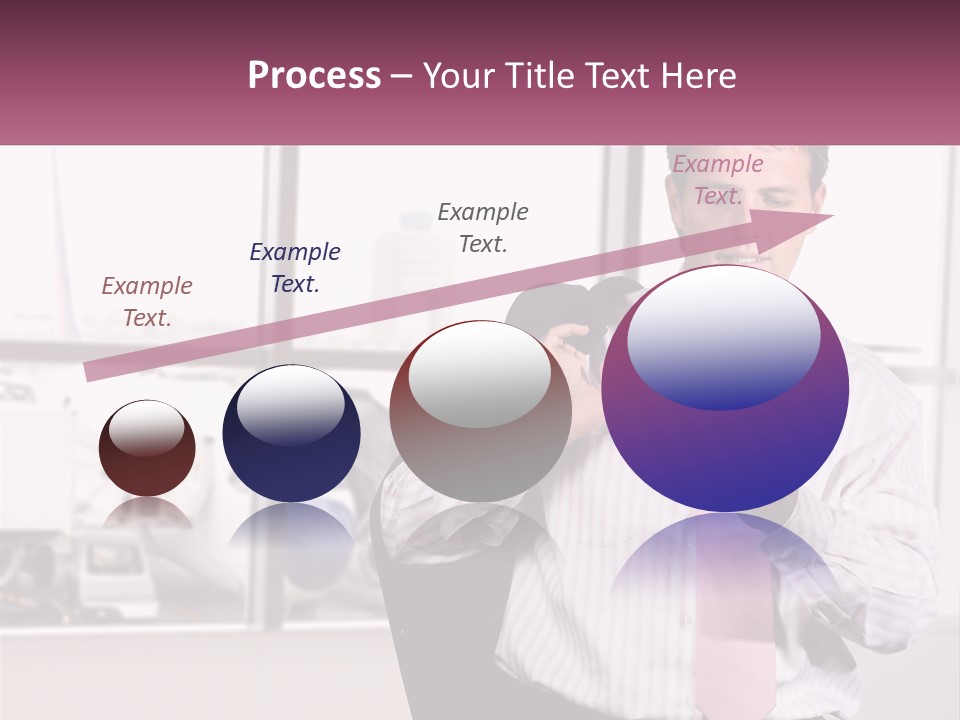 Process – Your Title Text Here

Example Text.

Example Text.

Example Text.

Example Text.